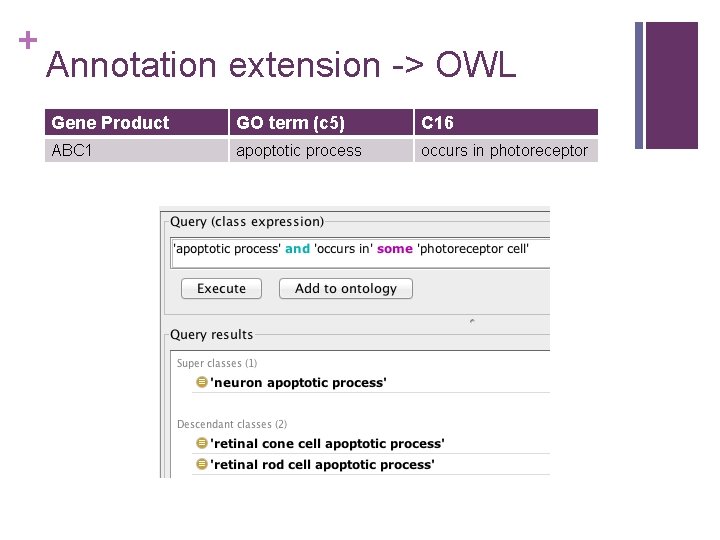 +
Annotation extension -> OWL

| Gene Product | GO term (c5) | C16 |
|---|---|---|
| ABC1 | apoptotic process | occurs in photoreceptor |

Query (class expression)
'apoptotic process' and 'occurs in' some 'photoreceptor cell'
Execute
Add to ontology
Query results
Super classes (1)
'neuron apoptotic process'
Descendant classes (2)
'retinal cone cell apoptotic process'
'retinal rod cell apoptotic process'